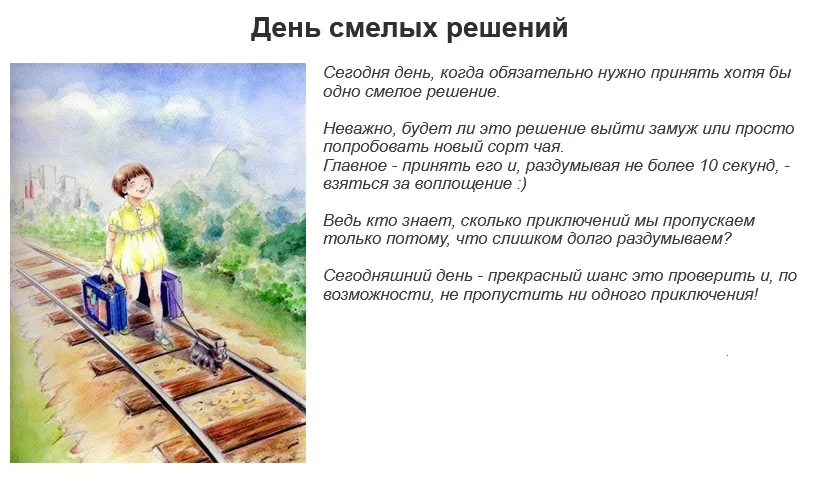 День смелых решений

Сегодня день, когда обязательно нужно принять хотя бы одно смелое решение.

Неважно, будет ли это решение выйти замуж или просто попробовать новый сорт чая.
Главное - принять его и, раздумывая не более 10 секунд, - взяться за воплощение :)

Ведь кто знает, сколько приключений мы пропускаем только потому, что слишком долго раздумываем?

Сегодняшний день - прекрасный шанс это проверить и, по возможности, не пропустить ни одного приключения!